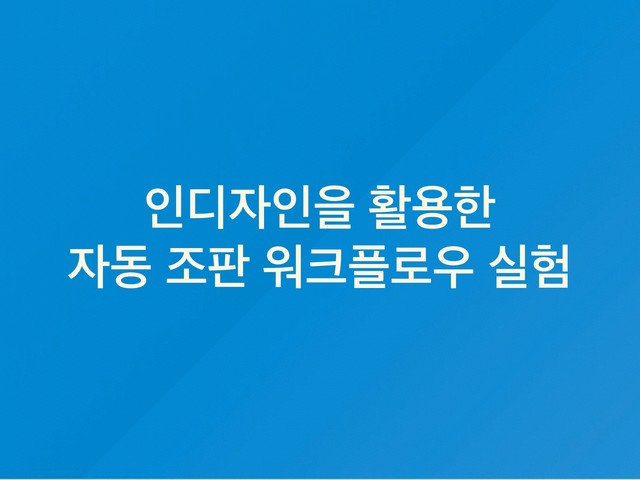 인디자인을 활용한
자동 조판 워크플로우 실험